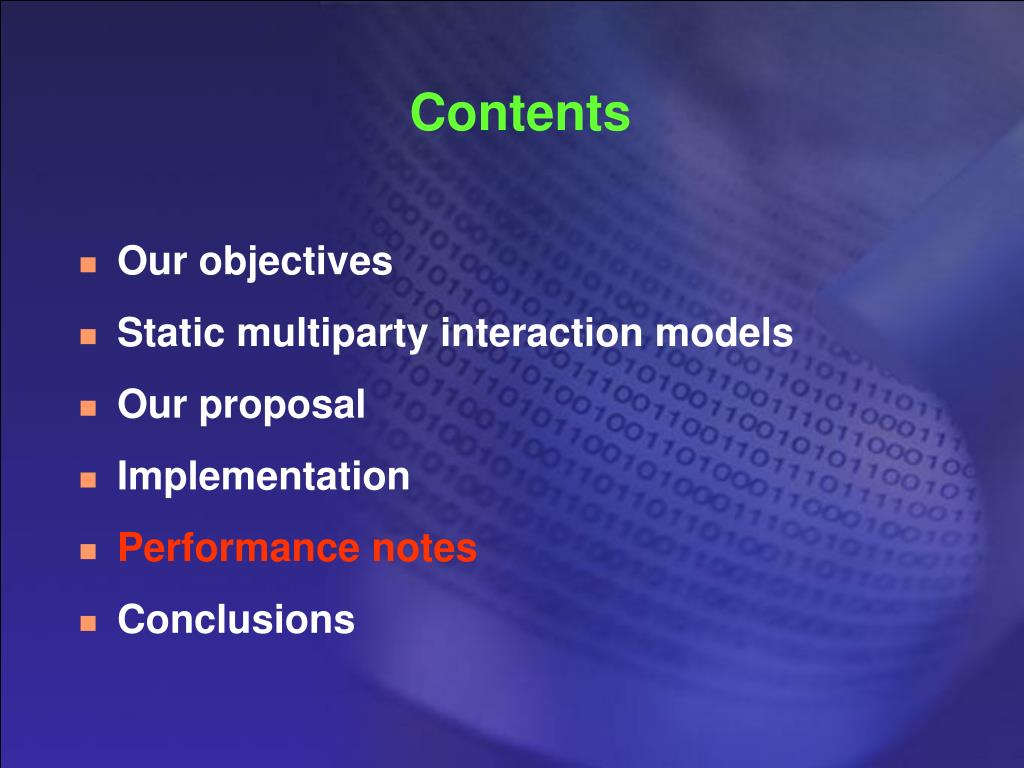 Contents

Our objectives
Static multiparty interaction models
Our proposal
Implementation
Performance notes
Conclusions